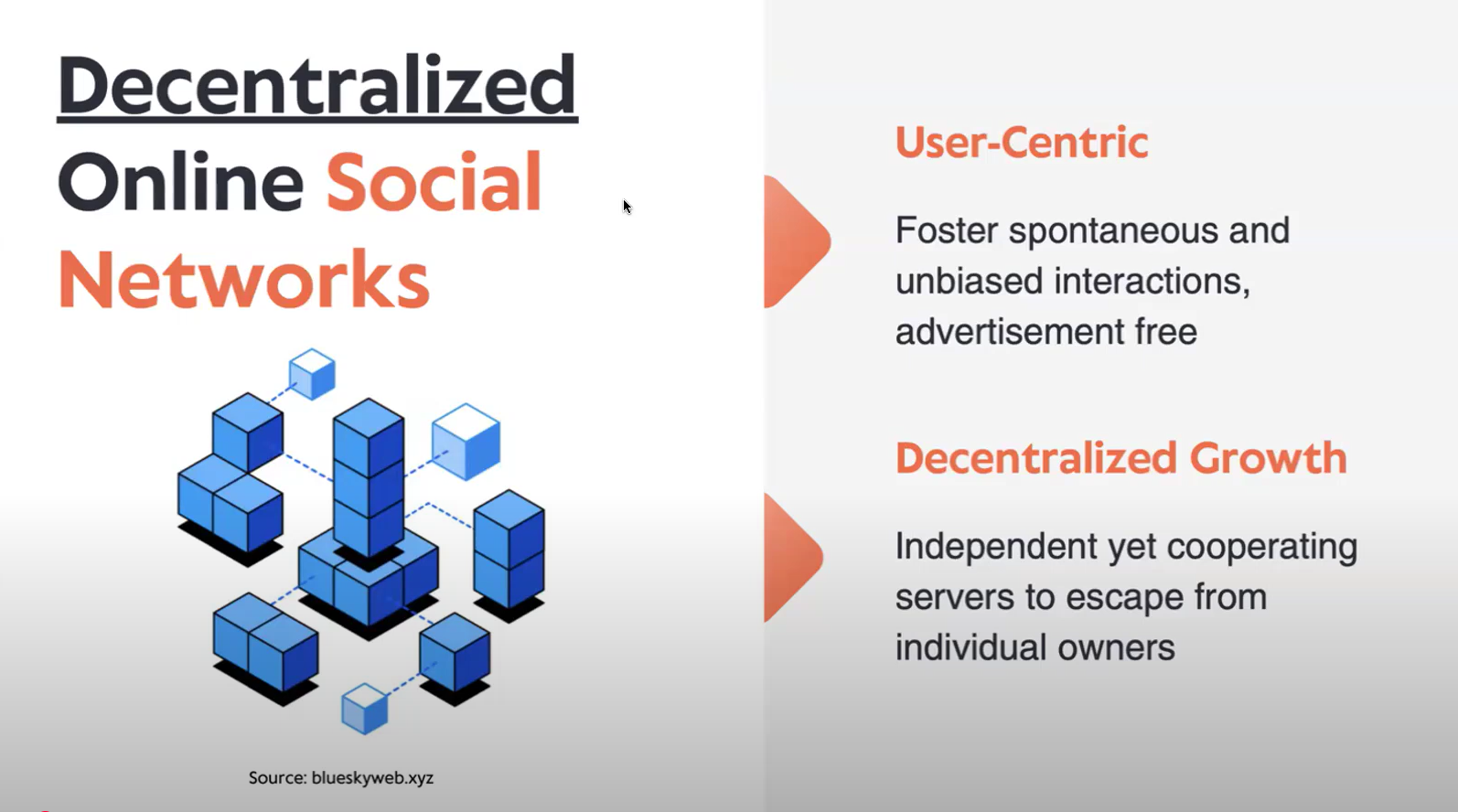 Decentralized Online Social Networks

Source: blueskyweb.xyz

User-Centric

Foster spontaneous and unbiased interactions, advertisement free

Decentralized Growth

Independent yet cooperating servers to escape from individual owners